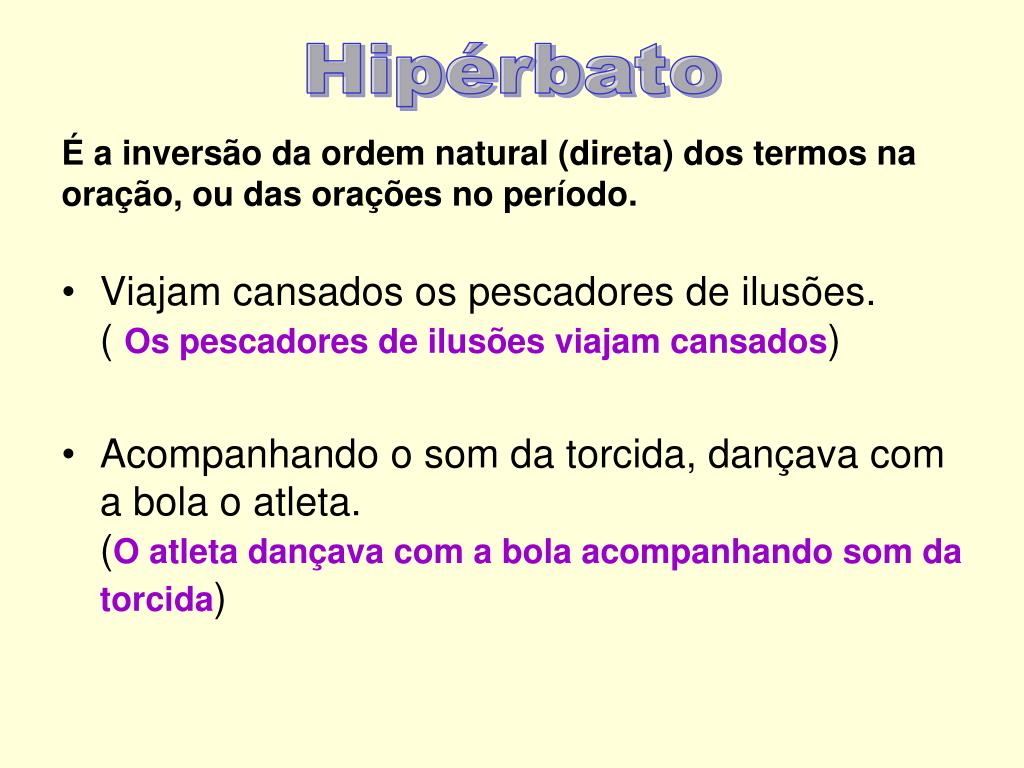 Hipérbato

É a inversão da ordem natural (direta) dos termos na oração, ou das orações no período.

• Viajam cansados os pescadores de ilusões.
( Os pescadores de ilusões viajam cansados)

• Acompanhando o som da torcida, dançava com a bola o atleta.
(O atleta dançava com a bola acompanhando som da torcida)